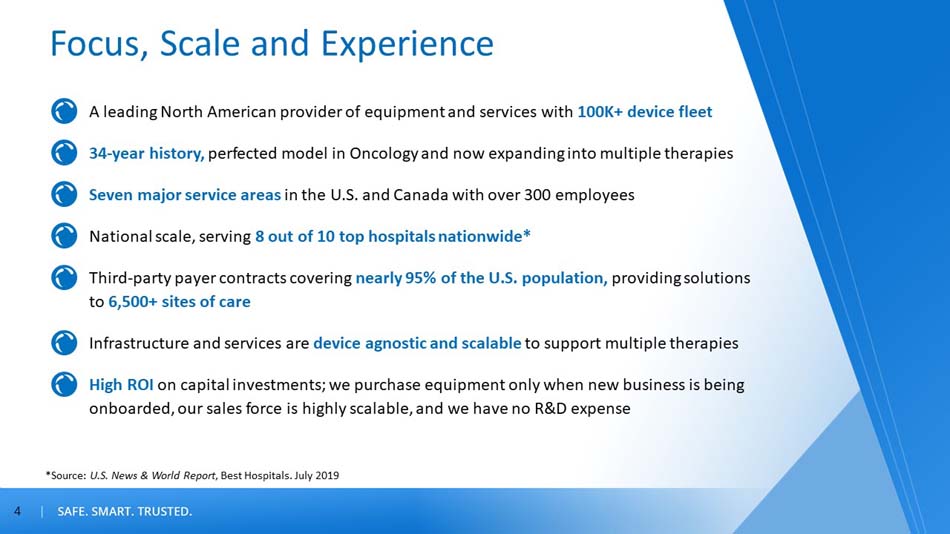 Focus, Scale and Experience

A leading North American provider of equipment and services with 100K+ device fleet

34-year history, perfected model in Oncology and now expanding into multiple therapies

Seven major service areas in the U.S. and Canada with over 300 employees

National scale, serving 8 out of 10 top hospitals nationwide*

Third-party payer contracts covering nearly 95% of the U.S. population, providing solutions to 6,500+ sites of care

Infrastructure and services are device agnostic and scalable to support multiple therapies

High ROI on capital investments; we purchase equipment only when new business is being onboarded, our sales force is highly scalable, and we have no R&D expense

*Source: U.S. News & World Report, Best Hospitals. July 2019

4 | SAFE. SMART. TRUSTED.